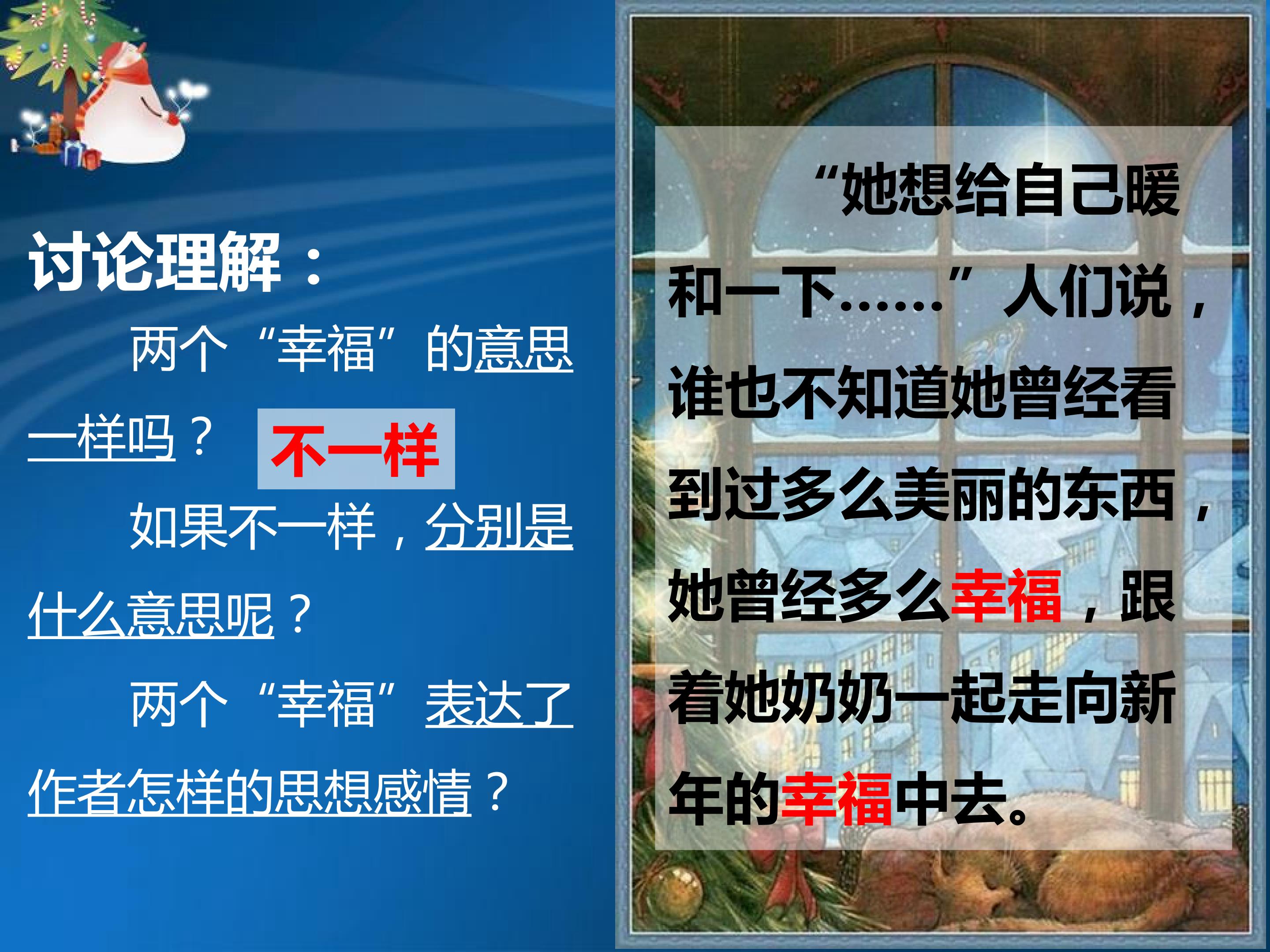 讨论理解：

两个“幸福”的意思一样吗？ 不一样

如果不一样，分别是什么意思呢？

两个“幸福”表达了作者怎样的思想感情？

“她想给自己暖和一下……”人们说，谁也不知道她曾经看到过多么美丽的东西，她曾经多么幸福，跟着她奶奶一起走向新年的幸福中去。